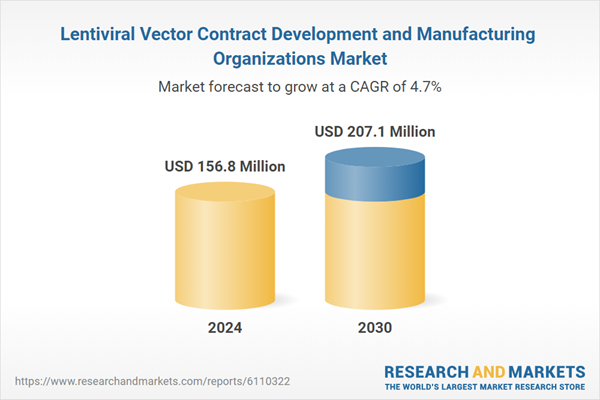 Lentiviral Vector Contract Development and Manufacturing Organizations Market

Market forecast to grow at a CAGR of 4.7%

USD 156.8 Million

USD 207.1 Million

2024

2030

https://www.researchandmarkets.com/reports/6110322

RESEARCH AND MARKETS
THE WORLD'S LARGEST MARKET RESEARCH STORE